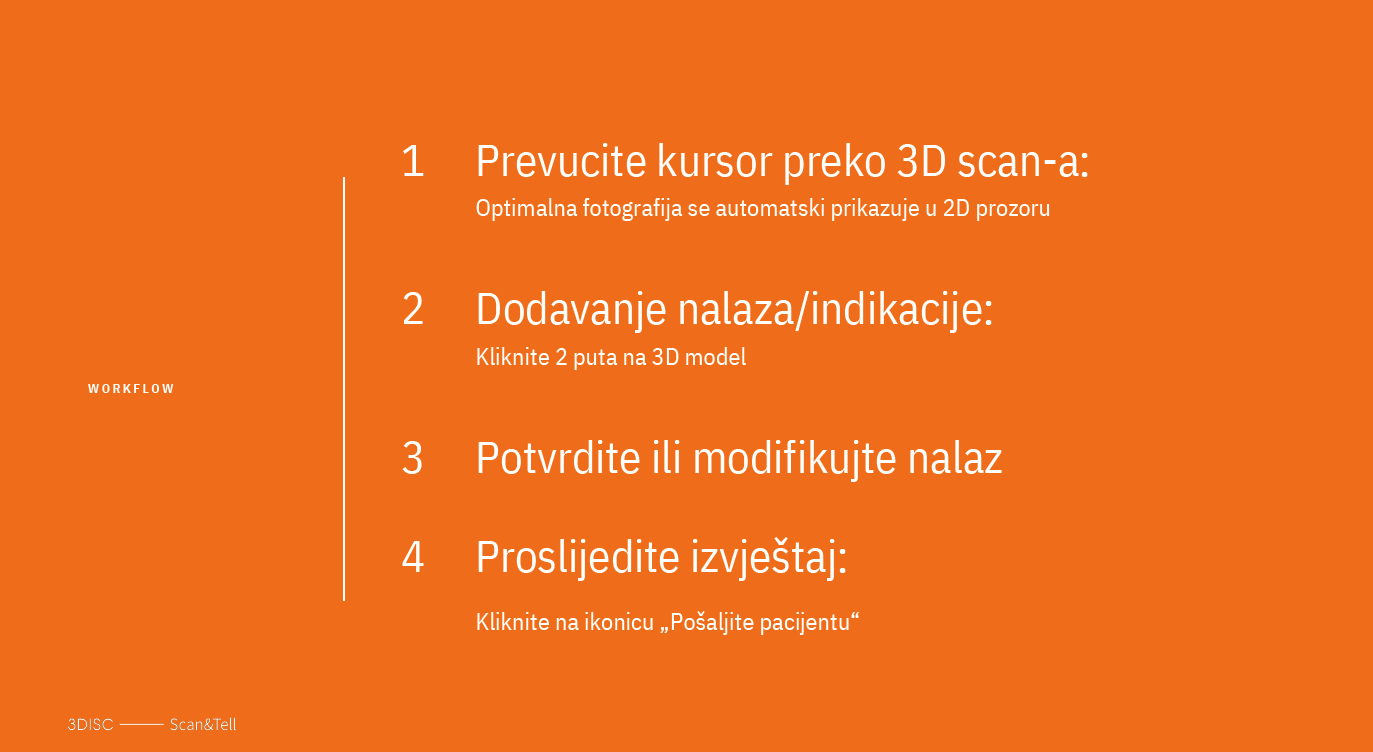 WORKFLOW

1 Prevucite kursor preko 3D scan-a:
Optimalna fotografija se automatski prikazuje u 2D prozoru

2 Dodavanje nalaza/indikacije:
Kliknite 2 puta na 3D model

3 Potvrdite ili modifikujte nalaz

4 Proslijedite izvještaj:
Kliknite na ikonicu „Pošaljite pacijentu“

3DISC —— Scan&Tell